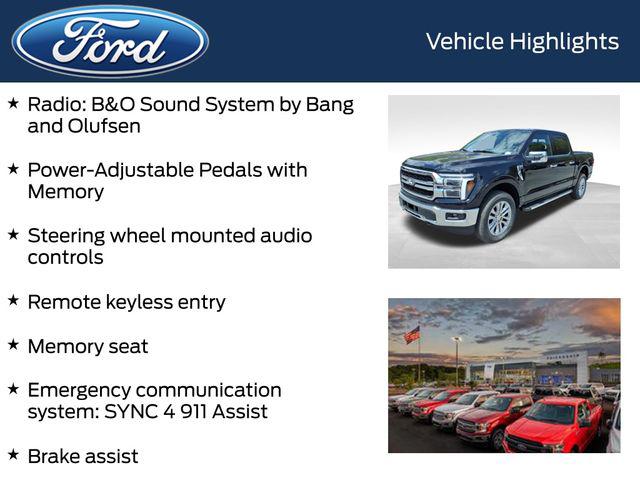 Ford

Vehicle Highlights

★ Radio: B&O Sound System by Bang and Olufsen

★ Power-Adjustable Pedals with Memory

★ Steering wheel mounted audio controls

★ Remote keyless entry

★ Memory seat

★ Emergency communication system: SYNC 4 911 Assist

★ Brake assist